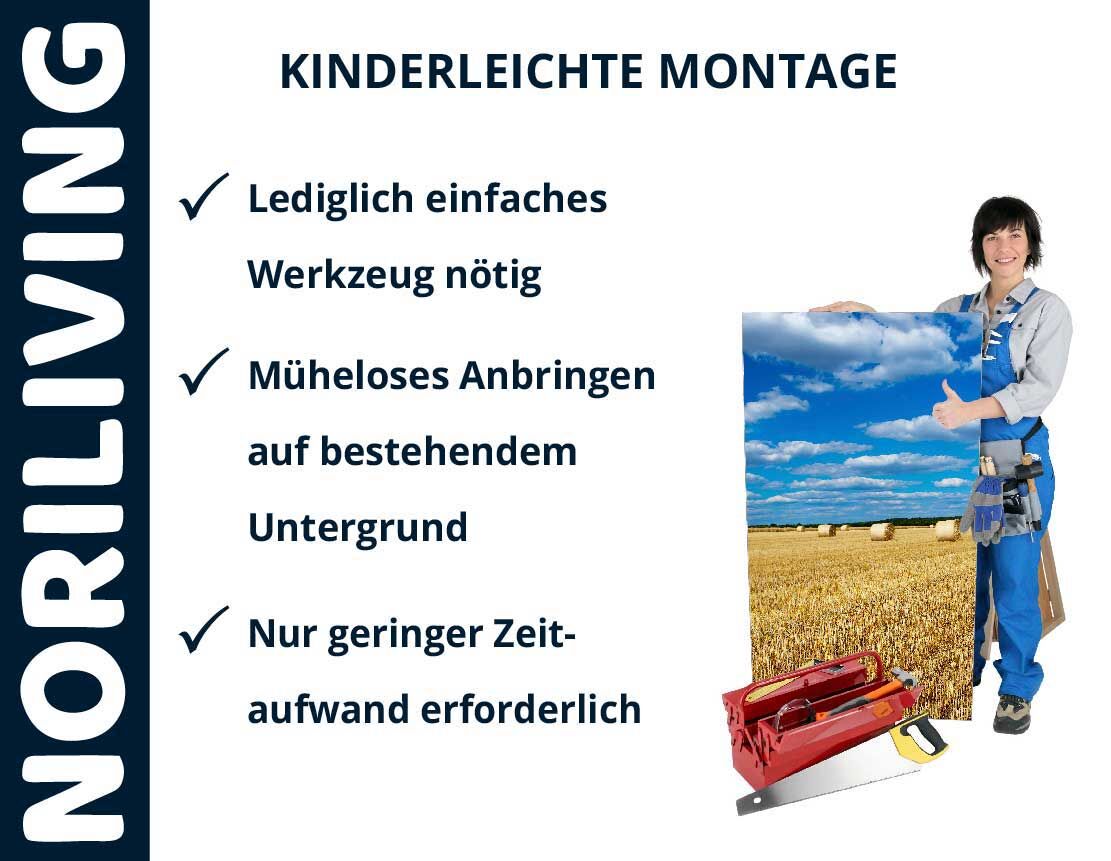 NORILIVING

KINDERLEICHTE MONTAGE

✓ Lediglich einfaches Werkzeug nötig

✓ Müheloses Anbringen auf bestehendem Untergrund

✓ Nur geringer Zeitaufwand erforderlich